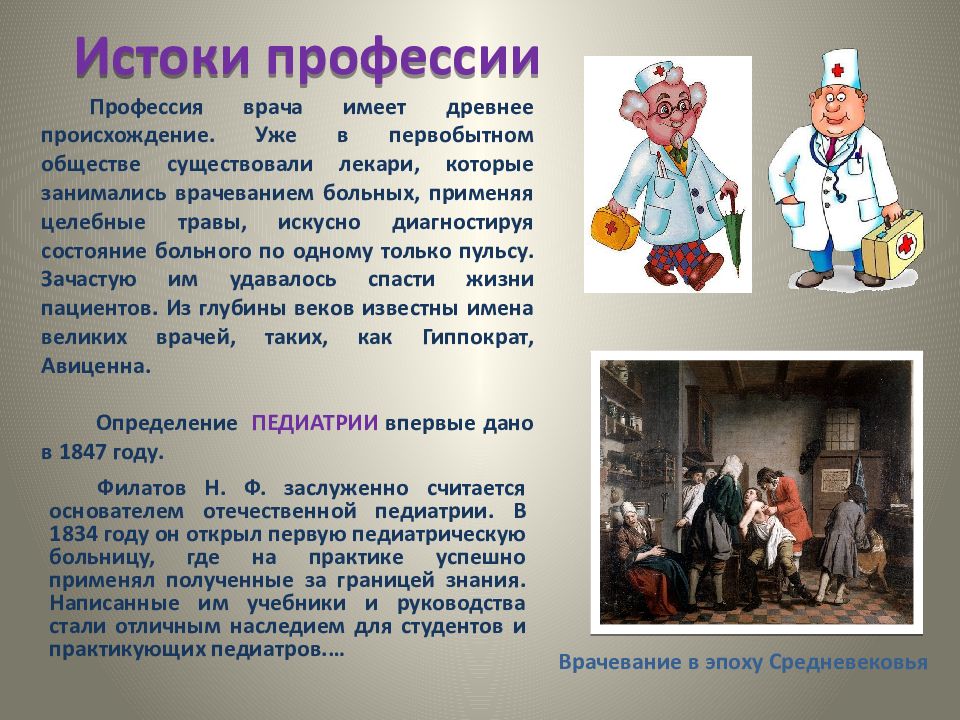 Истоки профессии

Профессия врача имеет древнее происхождение. Уже в первобытном обществе существовали лекари, которые занимались врачеванием больных, применяя целебные травы, искусно диагностируя состояние больного по одному только пульсу. Зачастую им удавалось спасти жизни пациентов. Из глубины веков известны имена великих врачей, таких, как Гиппократ, Авиценна.

Определение ПЕДИАТРИИ впервые дано в 1847 году.

Филатов Н. Ф. заслуженно считается основателем отечественной педиатрии. В 1834 году он открыл первую педиатрическую больницу, где на практике успешно применял полученные за границей знания. Написанные им учебники и руководства стали отличным наследием для студентов и практикующих педиатров.…

Врачевание в эпоху Средневековья